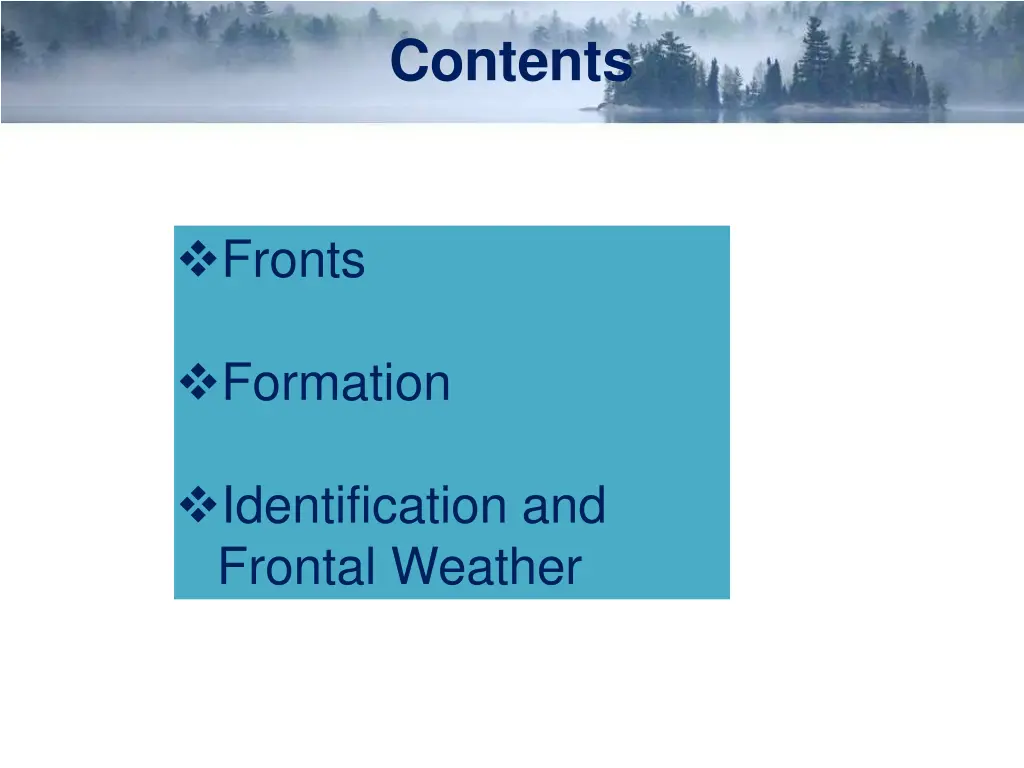 Contents

❖Fronts

❖Formation

❖Identification and Frontal Weather